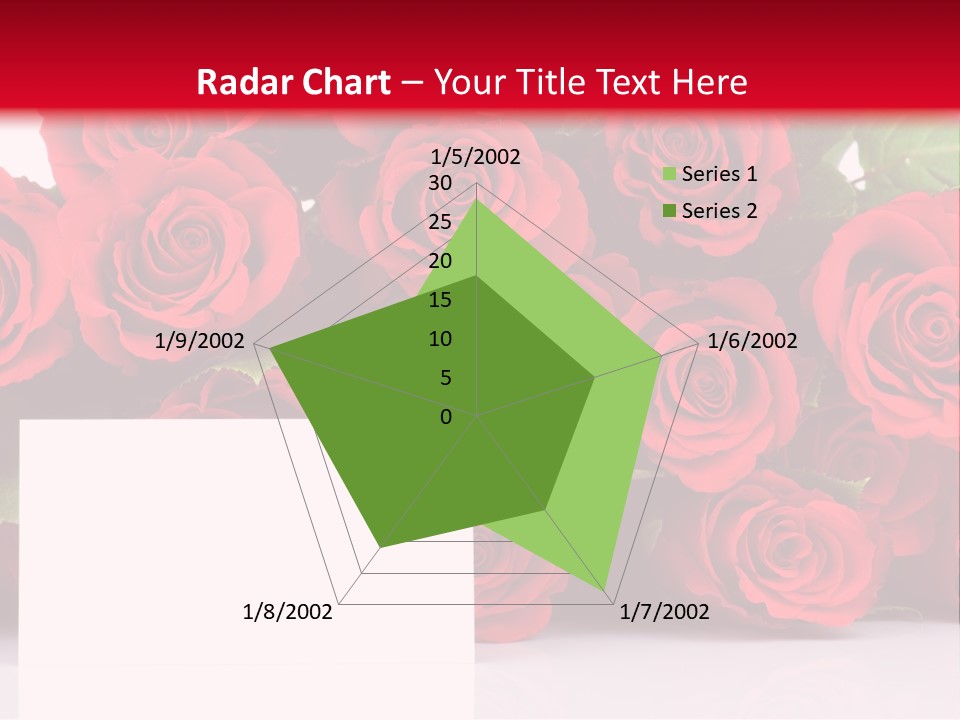 Radar Chart – Your Title Text Here

1/5/2002
30
25
20
15
10
5
0
1/6/2002
1/7/2002
1/8/2002
1/9/2002

Series 1
Series 2